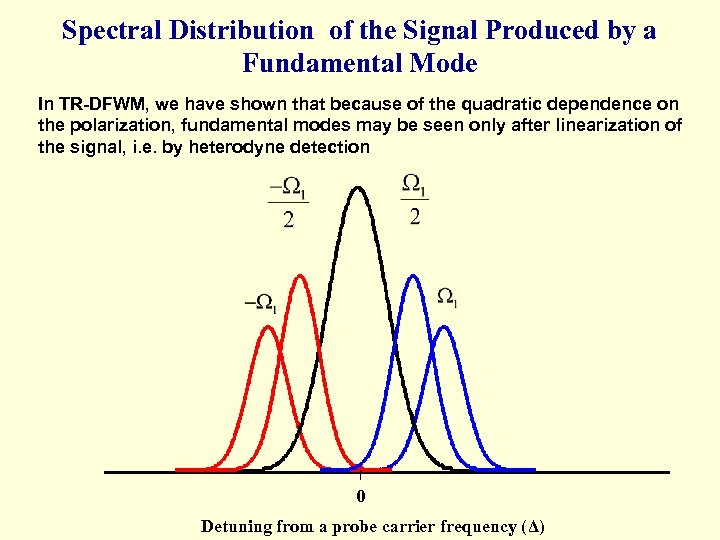 Spectral Distribution of the Signal Produced by a Fundamental Mode

In TR-DFWM, we have shown that because of the quadratic dependence on the polarization, fundamental modes may be seen only after linearization of the signal, i.e. by heterodyne detection

$\frac{-\Omega_1}{2}$

$\frac{\Omega_1}{2}$

$-\Omega_1$

$\Omega_1$

0

Detuning from a probe carrier frequency ($\Delta$)